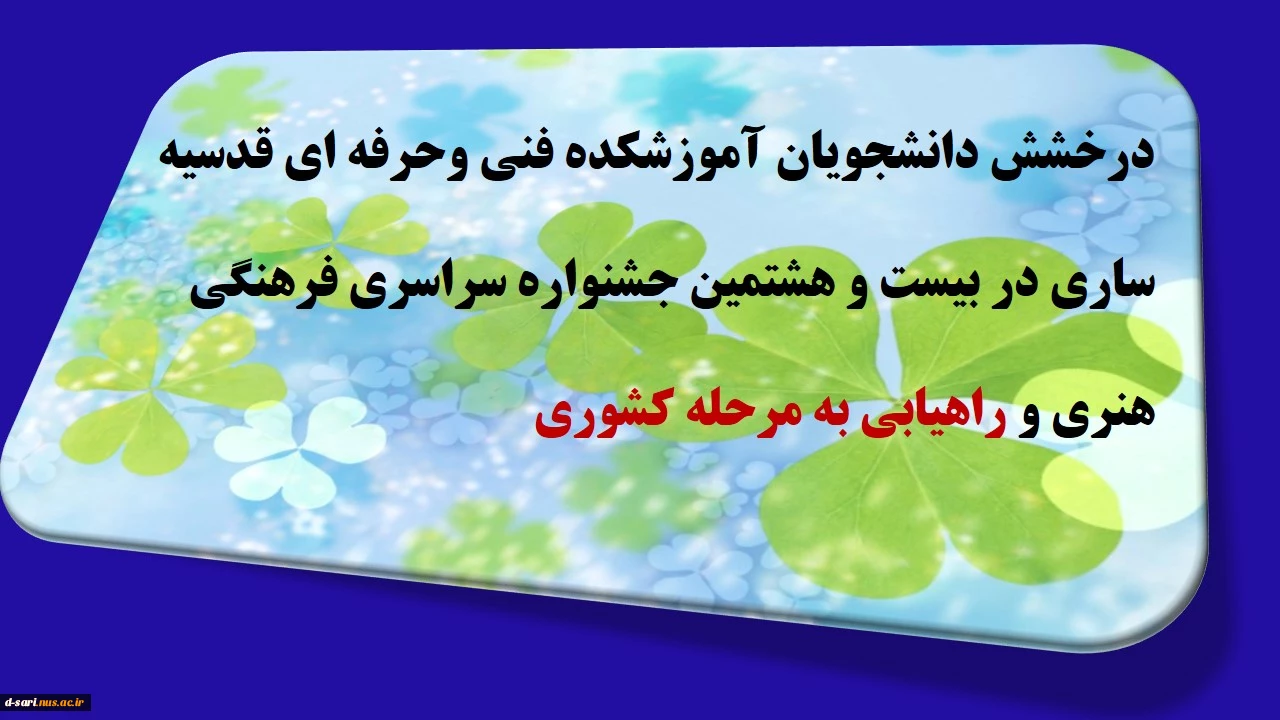 درخشش دانشجویان آموزشکده فنی وحرفه ای قدسیه ساری در بیست و هشتمین جشنواره سراسری فرهنگی هنری و راهیابی به مرحله کشوری

d-sari.nus.ac.ir